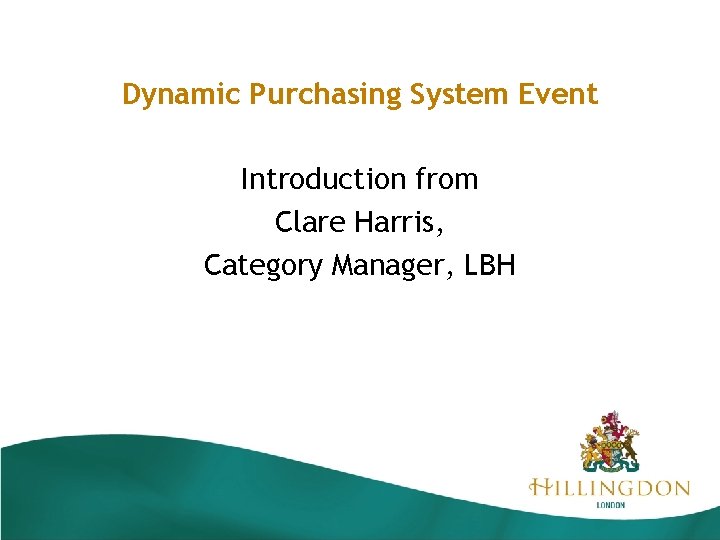 Dynamic Purchasing System Event

Introduction from
Clare Harris,
Category Manager, LBH

HILLINGDON
LONDON